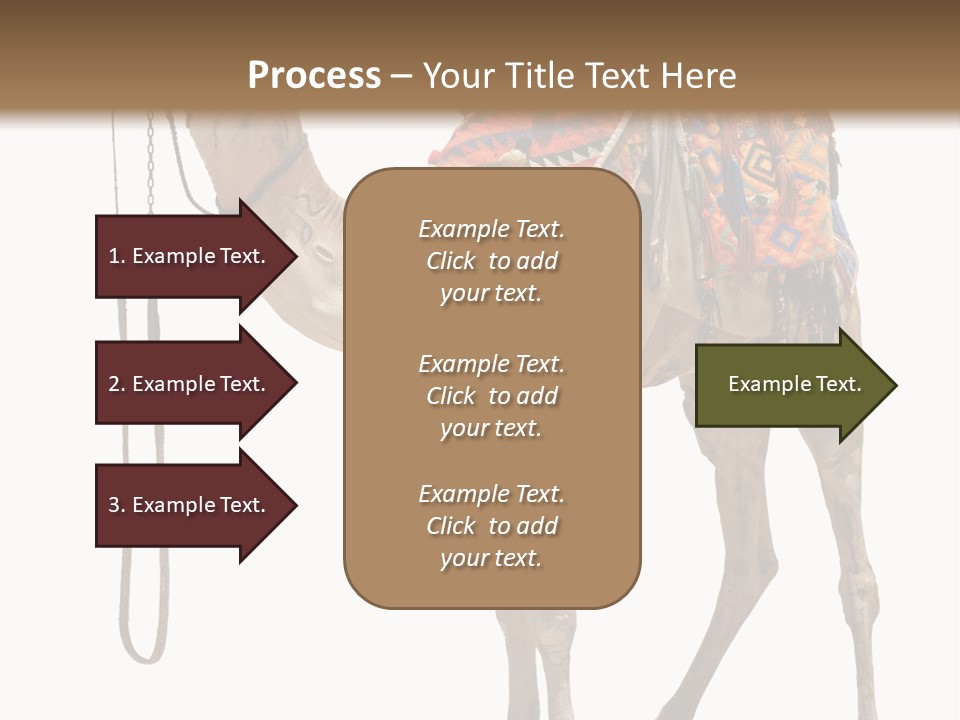 Process – Your Title Text Here

1. Example Text.

2. Example Text.

3. Example Text.

Example Text. Click to add your text.

Example Text. Click to add your text.

Example Text. Click to add your text.

Example Text.